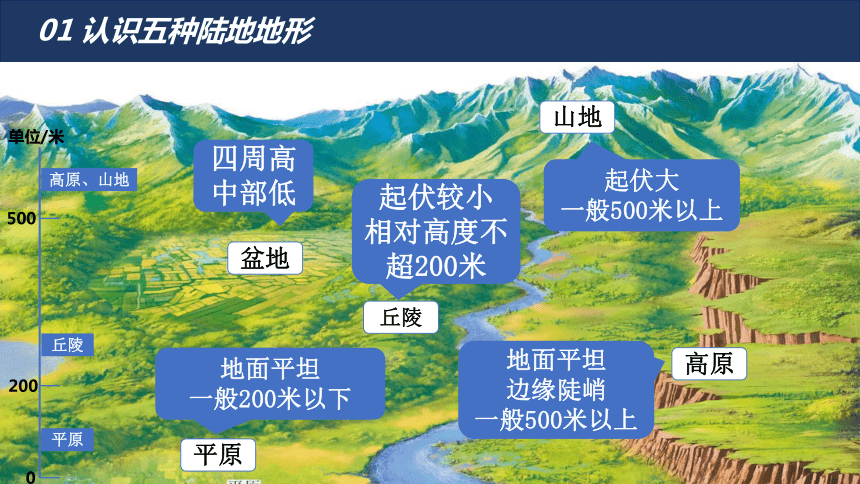 01 认识五种陆地地形

单位/米

高原、山地

500

丘陵

200

平原

0

四周高
中部低

盆地

起伏较小
相对高度不
超200米

丘陵

山地

起伏大
一般500米以上

地面平坦
一般200米以下

平原

地面平坦
边缘陡峭
一般500米以上

高原